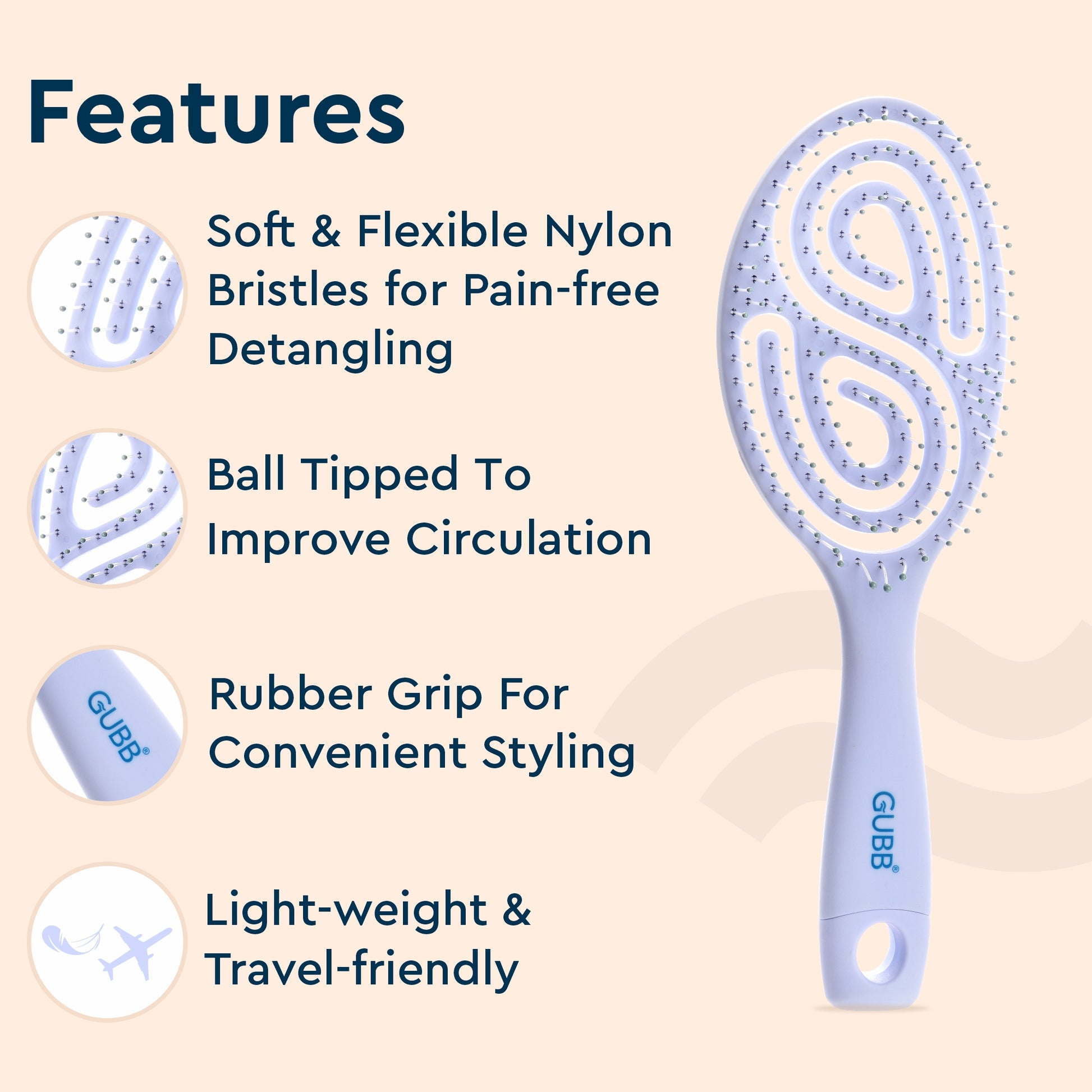 Features

Soft & Flexible Nylon Bristles for Pain-free Detangling

Ball Tipped To Improve Circulation

GUBB®

Rubber Grip For Convenient Styling

Light-weight & Travel-friendly

GUBB®